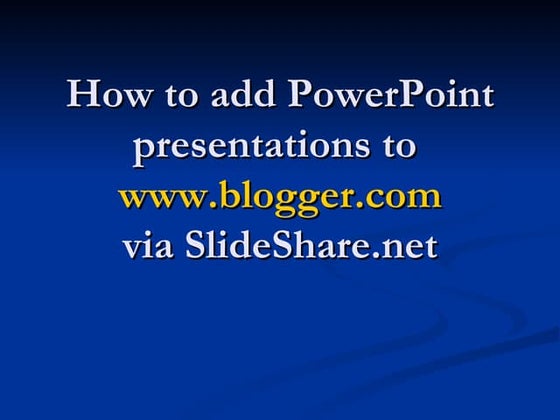 How to add PowerPoint presentations to www.blogger.com via SlideShare.net